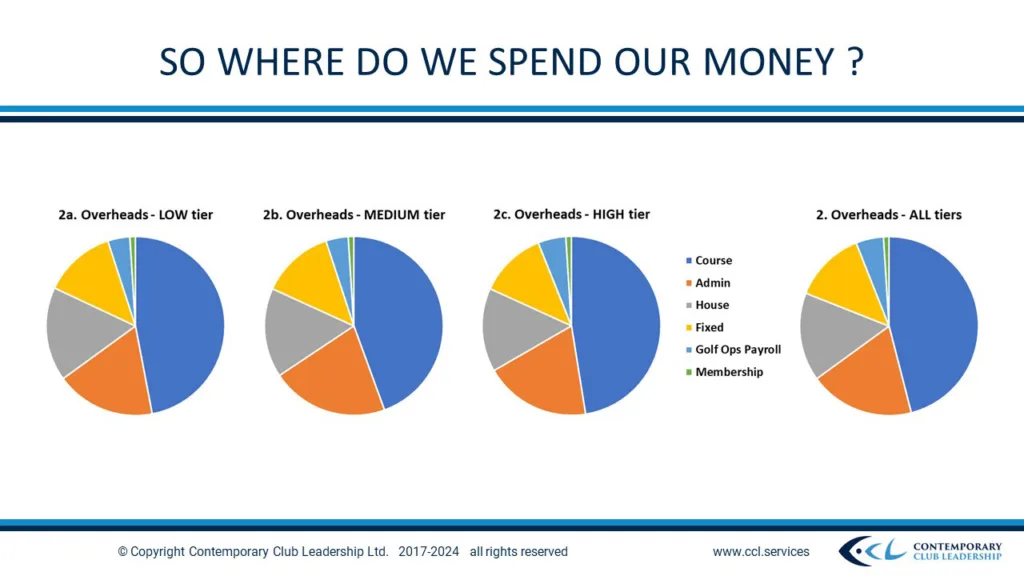 SO WHERE DO WE SPEND OUR MONEY ?

2a. Overheads - LOW tier

2b. Overheads - MEDIUM tier

2c. Overheads - HIGH tier

Course
Admin
House
Fixed
Golf Ops Payroll
Membership

2. Overheads - ALL tiers

© Copyright Contemporary Club Leadership Ltd. 2017-2024 all rights reserved

www.ccl.services

CCL CONTEMPORARY CLUB LEADERSHIP